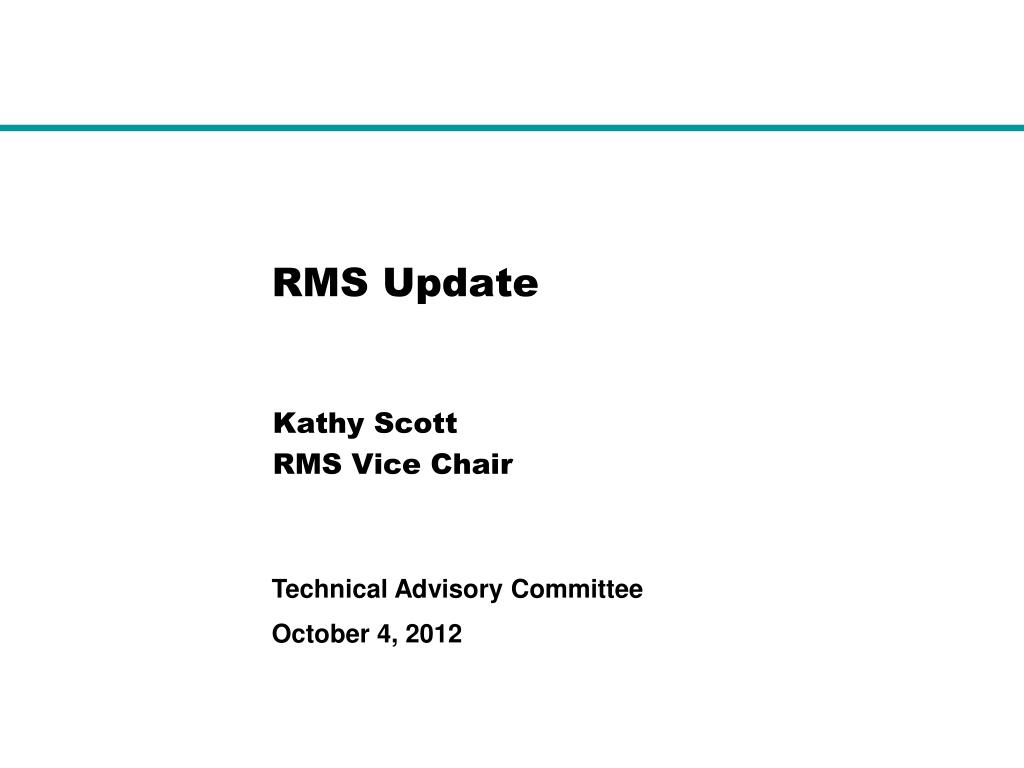 RMS Update

Kathy Scott
RMS Vice Chair

Technical Advisory Committee
October 4, 2012